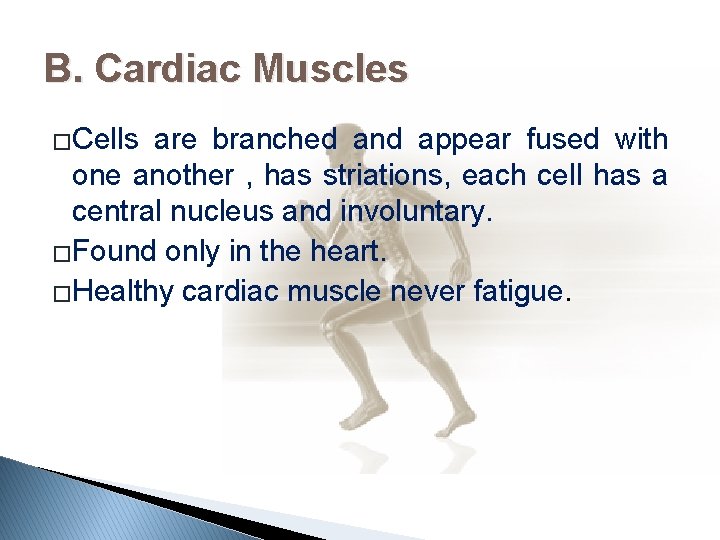 B. Cardiac Muscles

□Cells are branched and appear fused with one another , has striations, each cell has a central nucleus and involuntary.

□Found only in the heart.

□Healthy cardiac muscle never fatigue.